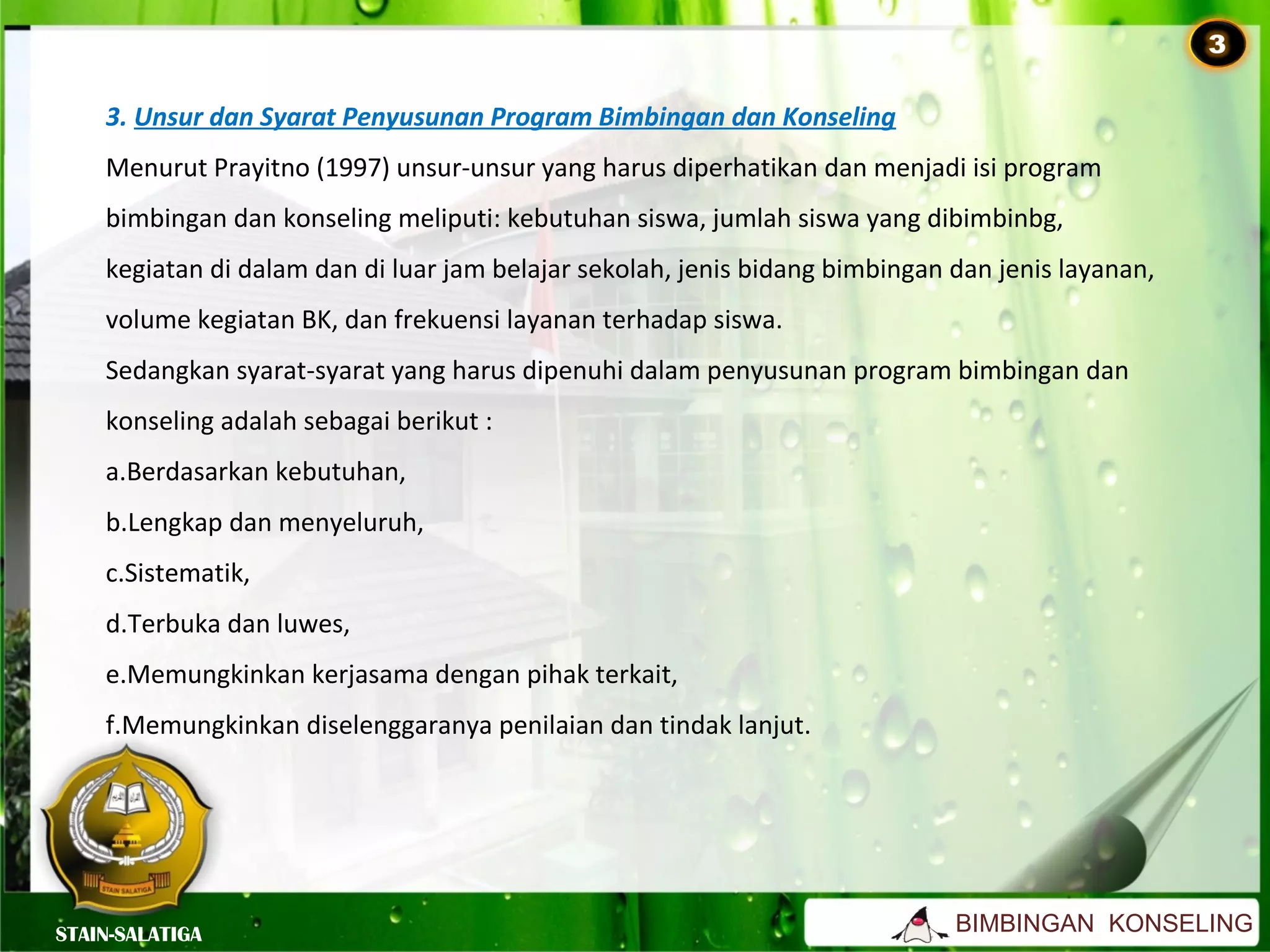 3

3. Unsur dan Syarat Penyusunan Program Bimbingan dan Konseling

Menurut Prayitno (1997) unsur-unsur yang harus diperhatikan dan menjadi isi program bimbingan dan konseling meliputi: kebutuhan siswa, jumlah siswa yang dibimbinbg, kegiatan di dalam dan di luar jam belajar sekolah, jenis bidang bimbingan dan jenis layanan, volume kegiatan BK, dan frekuensi layanan terhadap siswa.

Sedangkan syarat-syarat yang harus dipenuhi dalam penyusunan program bimbingan dan konseling adalah sebagai berikut :

a.Berdasarkan kebutuhan,

b.Lengkap dan menyeluruh,

c.Sistematik,

d.Terbuka dan luwes,

e.Memungkinkan kerjasama dengan pihak terkait,

f.Memungkinkan diselenggaranya penilaian dan tindak lanjut.

STAIN SALATIGA

STAIN-SALATIGA

BIMBINGAN KONSELING